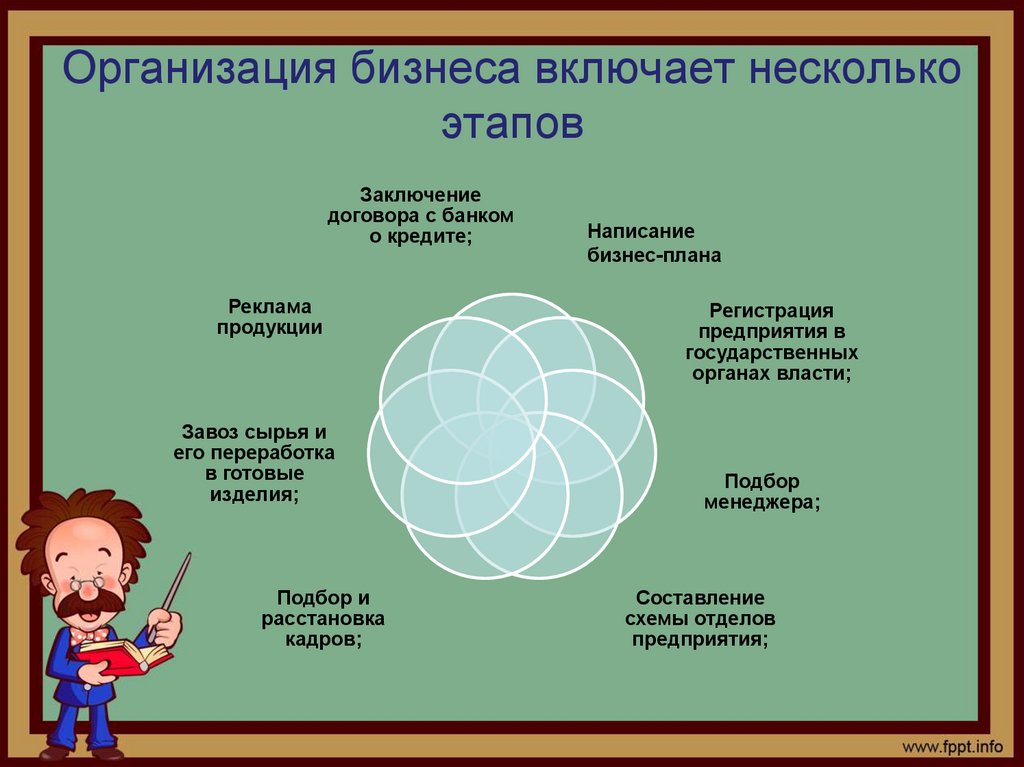 Организация бизнеса включает несколько этапов

Заключение договора с банком о кредите;

Написание бизнес-плана

Регистрация предприятия в государственных органах власти;

Подбор менеджера;

Составление схемы отделов предприятия;

Подбор и расстановка кадров;

Завоз сырья и его переработка в готовые изделия;

Реклама продукции

www.fppt.info